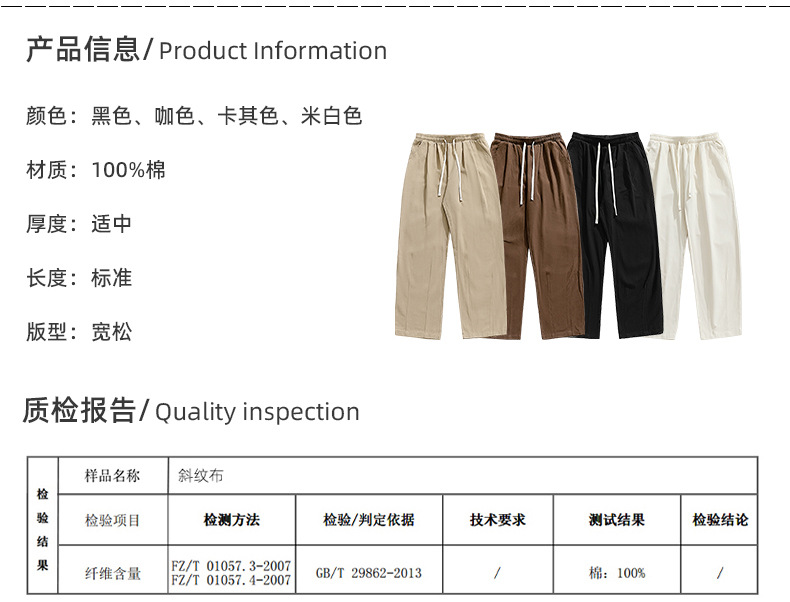 产品信息/ Product Information

颜色：黑色、咖色、卡其色、米白色

材质：100%棉

厚度：适中

长度：标准

版型：宽松

质检报告/ Quality inspection

| 检验结果 | 样品名称 | 斜纹布 | | | | |
|---|---|---|---|---|---|---|
| | 检验项目 | 检测方法 | 检验/判定依据 | 技术要求 | 测试结果 | 检验结论 |
| | 纤维含量 | FZ/T 01057.3-2007 FZ/T 01057.4-2007 | GB/T 29862-2013 | / | 棉：100% | / |